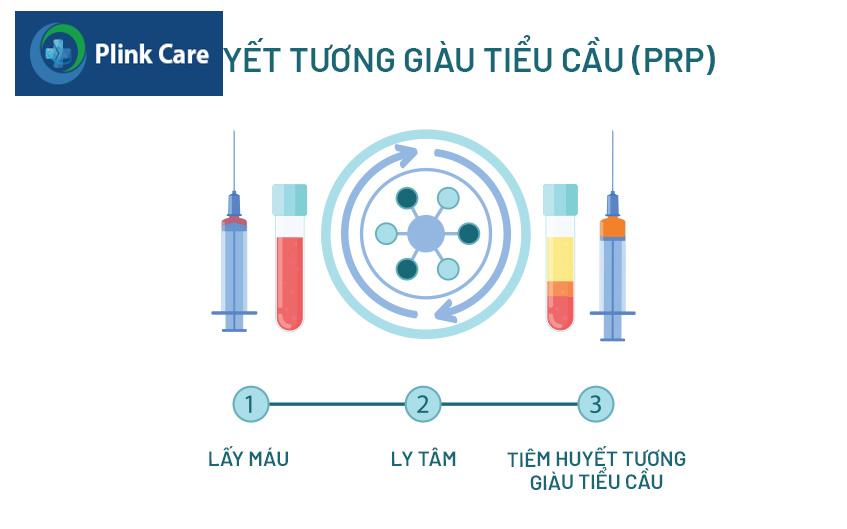 Plink Care

YẾT TƯƠNG GIÀU TIỂU CẦU (PRP)

1

2

3

LẤY MÁU

LY TÂM

TIÊM HUYẾT TƯƠNG GIÀU TIỂU CẦU